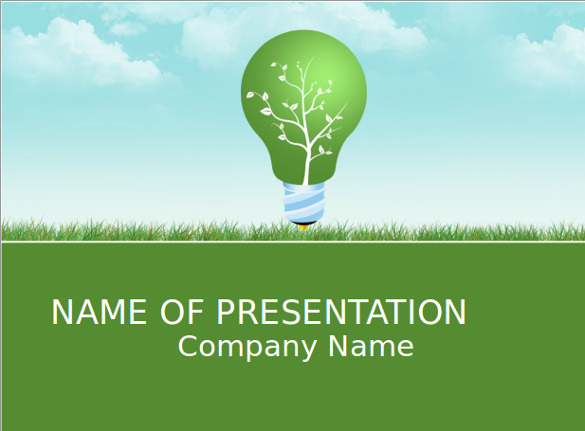 NAME OF PRESENTATION
Company Name